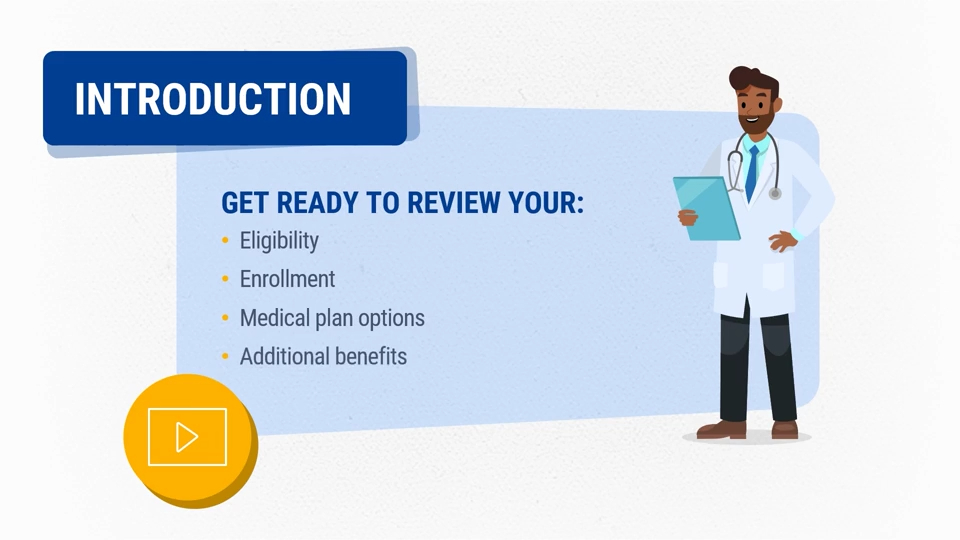 INTRODUCTION

GET READY TO REVIEW YOUR:
• Eligibility
• Enrollment
• Medical plan options
• Additional benefits